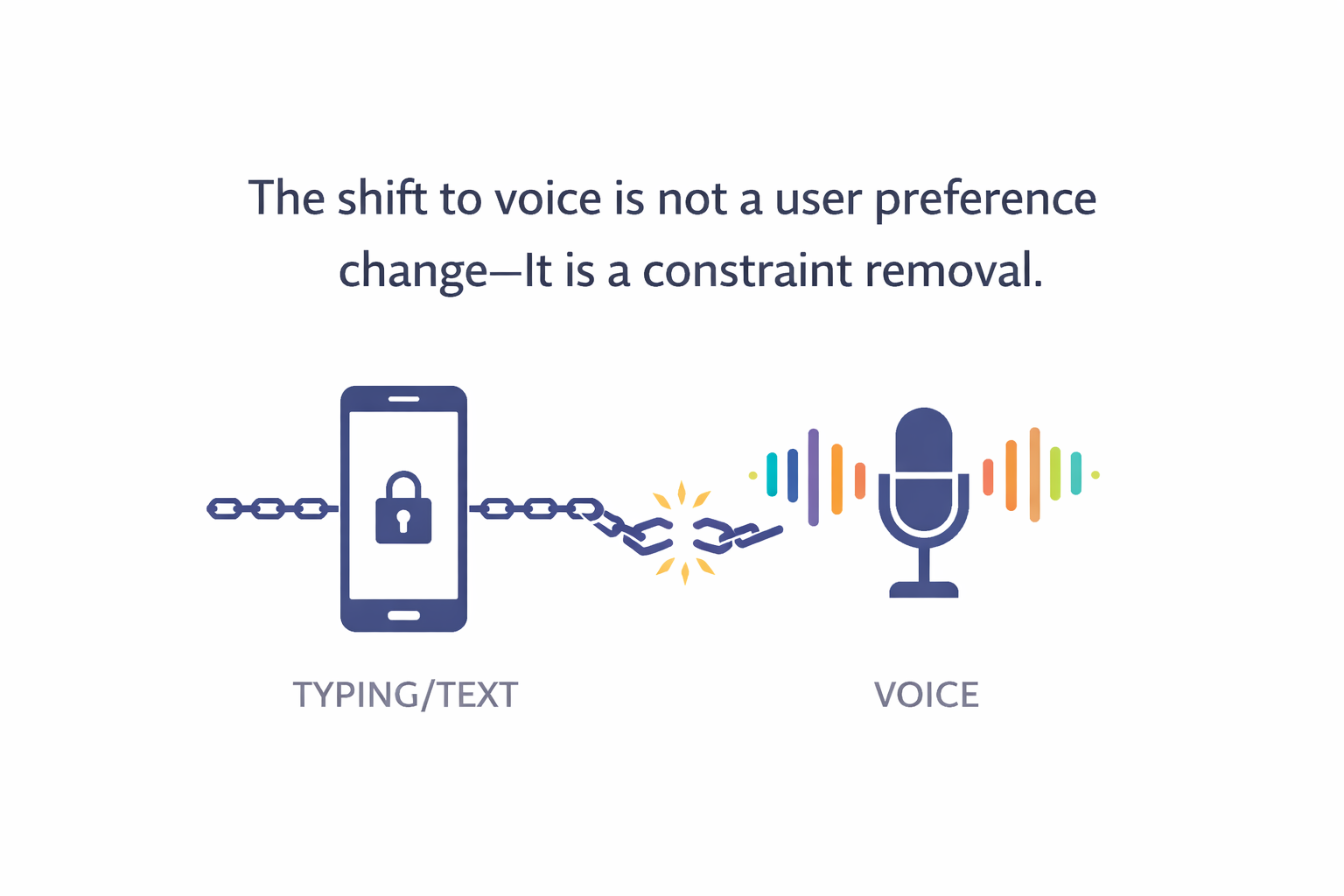 The shift to voice is not a user preference change—It is a constraint removal.

TYPING/TEXT

VOICE